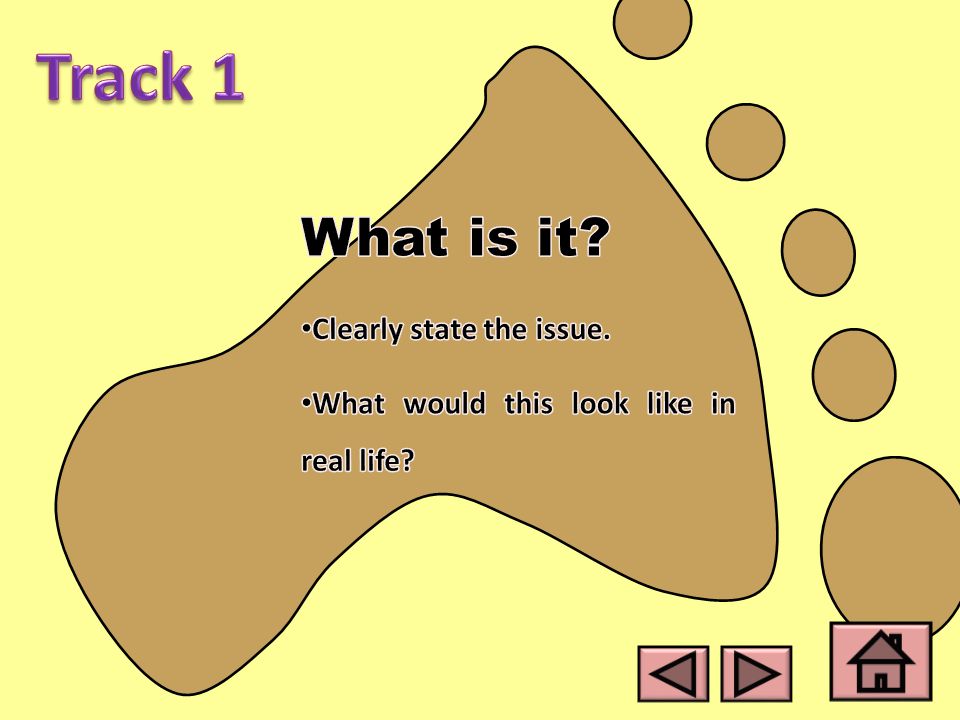 Track 1

What is it?

•Clearly state the issue.

•What would this look like in real life?